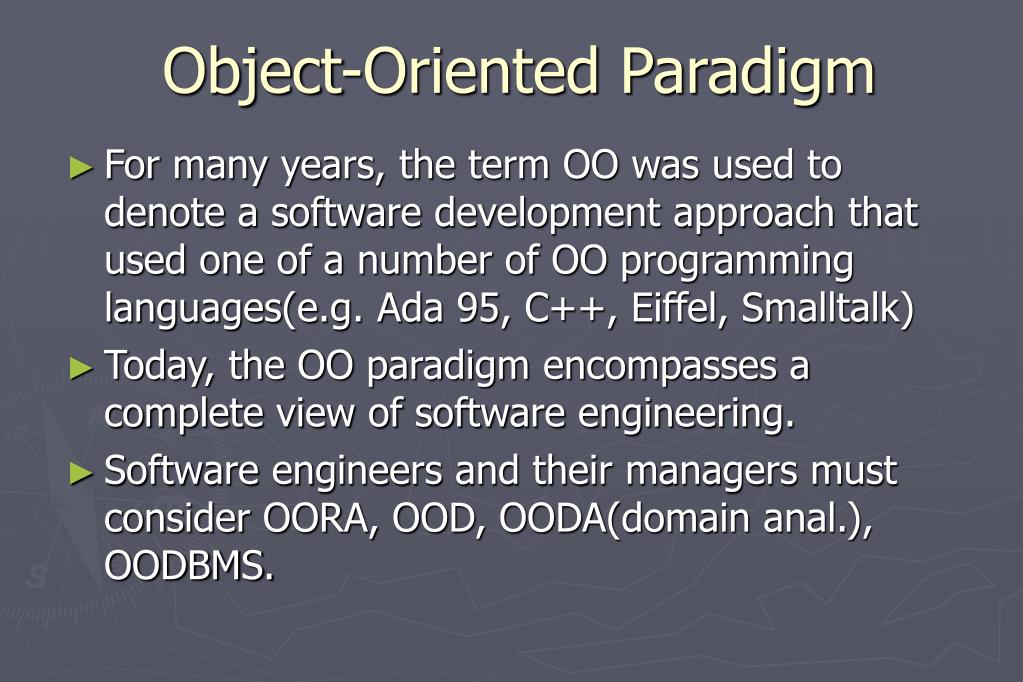 Object-Oriented Paradigm

► For many years, the term OO was used to denote a software development approach that used one of a number of OO programming languages(e.g. Ada 95, C++, Eiffel, Smalltalk)

► Today, the OO paradigm encompasses a complete view of software engineering.

► Software engineers and their managers must consider OORA, OOD, OODA(domain anal.), OODBMS.